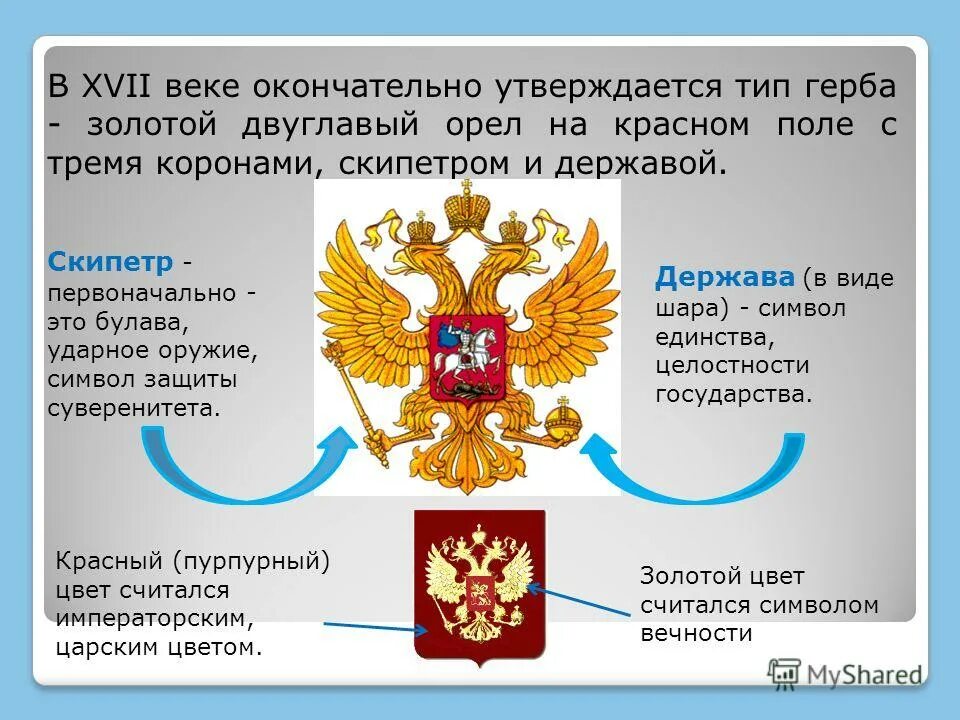 В XVII веке окончательно утверждается тип герба - золотой двуглавый орел на красном поле с тремя коронами, скипетром и державой.

Скипетр - первоначально - это булава, ударное оружие, символ защиты суверенитета.

Держава (в виде шара) - символ единства, целостности государства.

Красный (пурпурный) цвет считался императорским, царским цветом.

Золотой цвет считался символом вечности

MyShared